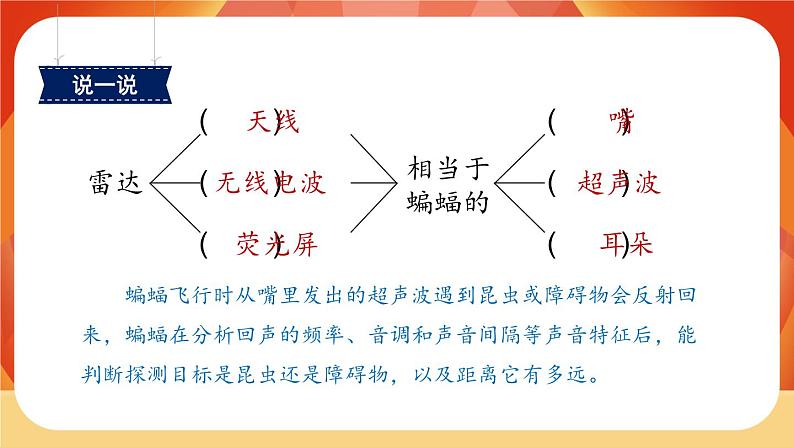 说一说

雷达
（天线）
（无线电波）
（荧光屏）

相当于蝙蝠的
（嘴）
（超声波）
（耳朵）

蝙蝠飞行时从嘴里发出的超声波遇到昆虫或障碍物会反射回来，蝙蝠在分析回声的频率、音调和声音间隔等声音特征后，能判断探测目标是昆虫还是障碍物，以及距离它有多远。